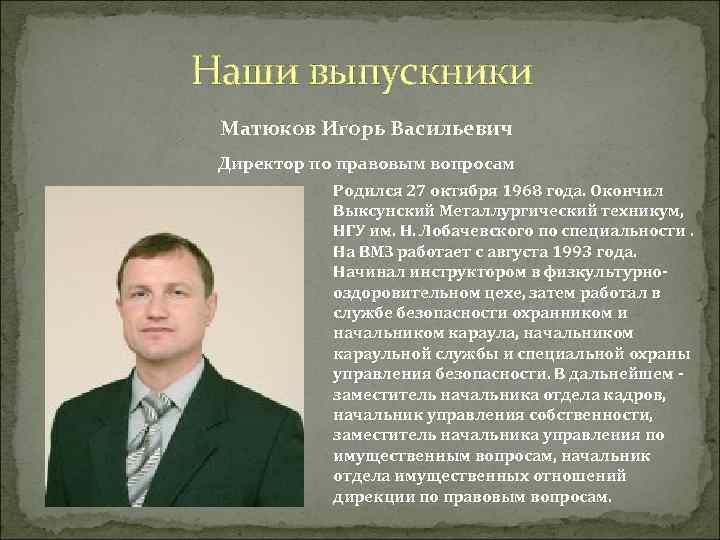 Наши выпускники

Матюков Игорь Васильевич

Директор по правовым вопросам

Родился 27 октября 1968 года. Окончил Выксунский Металлургический техникум, НГУ им. Н. Лобачевского по специальности . На ВМЗ работает с августа 1993 года. Начинал инструктором в физкультурно-оздоровительном цехе, затем работал в службе безопасности охранником и начальником караула, начальником караульной службы и специальной охраны управления безопасности. В дальнейшем - заместитель начальника отдела кадров, начальник управления собственности, заместитель начальника управления по имущественным вопросам, начальник отдела имущественных отношений дирекции по правовым вопросам.